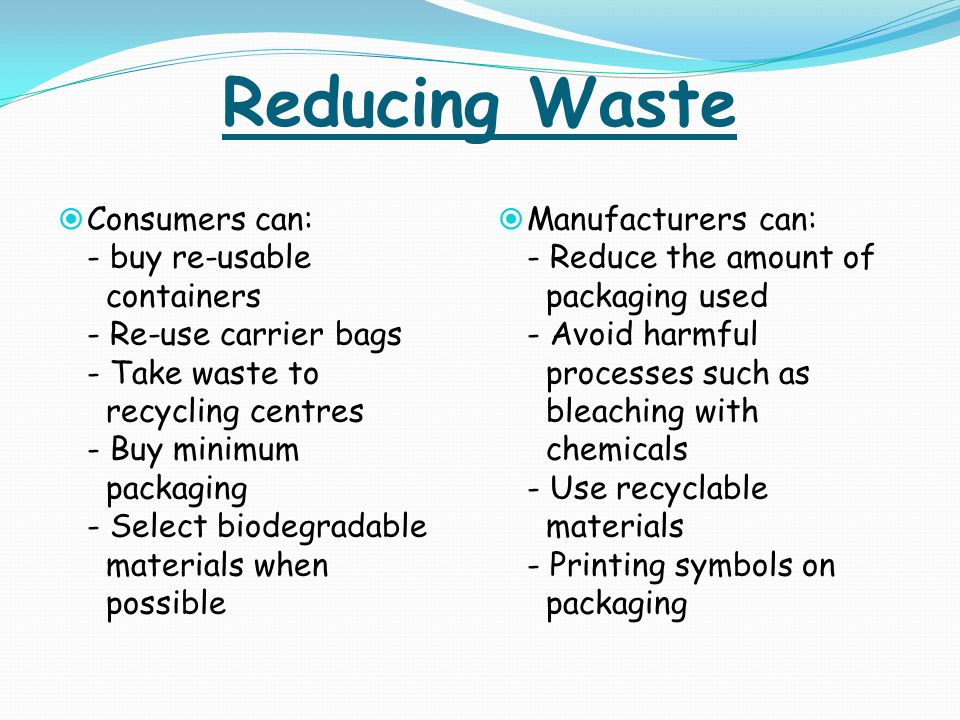 Reducing Waste

Consumers can:
- buy re-usable containers
- Re-use carrier bags
- Take waste to recycling centres
- Buy minimum packaging
- Select biodegradable materials when possible

Manufacturers can:
- Reduce the amount of packaging used
- Avoid harmful processes such as bleaching with chemicals
- Use recyclable materials
- Printing symbols on packaging